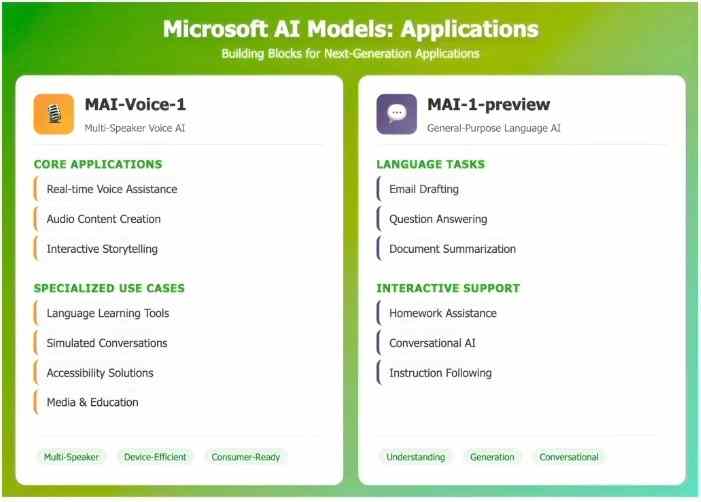 Microsoft AI Models: Applications
Building Blocks for Next-Generation Applications

MAI-Voice-1
Multi-Speaker Voice AI

CORE APPLICATIONS
Real-time Voice Assistance
Audio Content Creation
Interactive Storytelling

SPECIALIZED USE CASES
Language Learning Tools
Simulated Conversations
Accessibility Solutions
Media & Education

Multi-Speaker
Device-Efficient
Consumer-Ready

MAI-1-preview
General-Purpose Language AI

LANGUAGE TASKS
Email Drafting
Question Answering
Document Summarization

INTERACTIVE SUPPORT
Homework Assistance
Conversational AI
Instruction Following

Understanding
Generation
Conversational